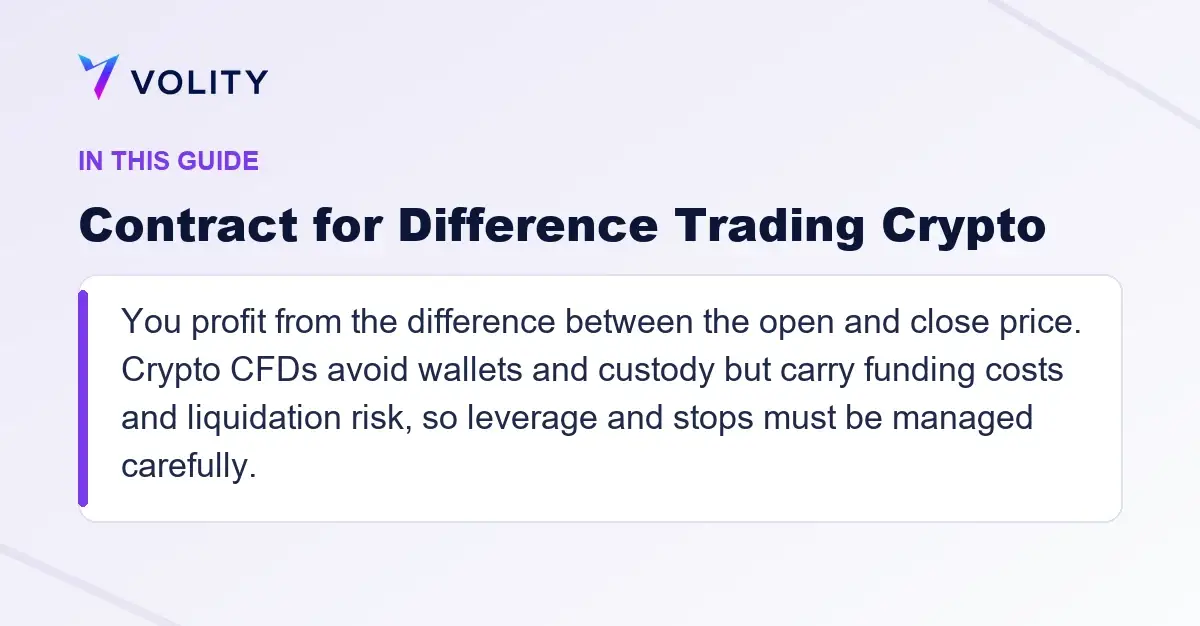 VOLITY

IN THIS GUIDE

Contract for Difference Trading Crypto

You profit from the difference between the open and close price. Crypto CFDs avoid wallets and custody but carry funding costs and liquidation risk, so leverage and stops must be managed carefully.